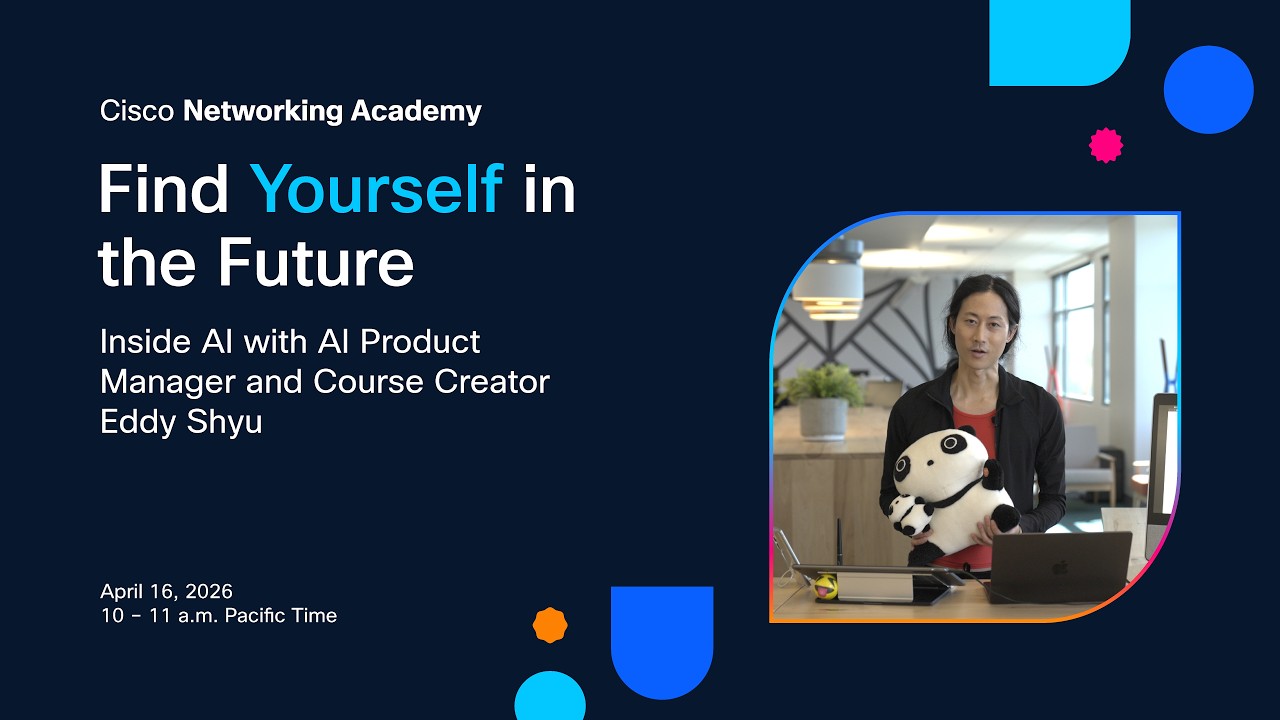 Cisco Networking Academy

Find Yourself in the Future

Inside AI with AI Product Manager and Course Creator Eddy Shyu

April 16, 2026
10 – 11 a.m. Pacific Time